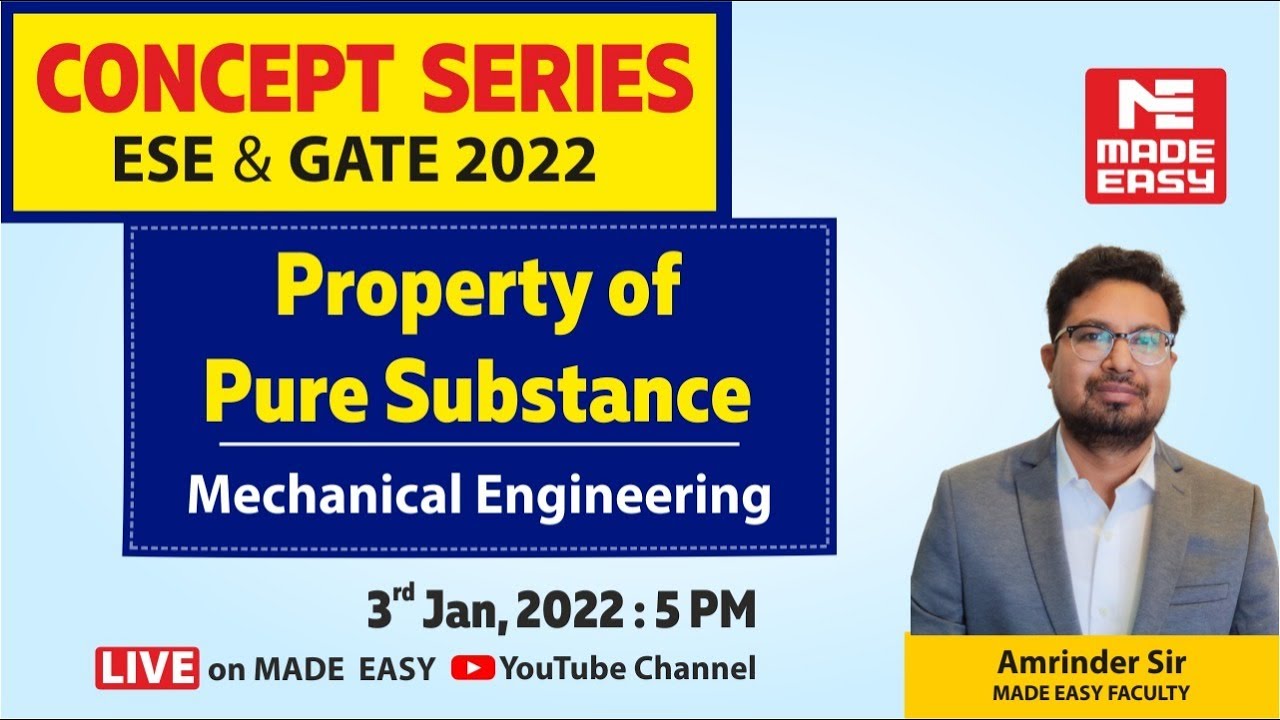 CONCEPT SERIES
ESE & GATE 2022

MADE EASY

Property of Pure Substance

Mechanical Engineering

3rd Jan, 2022 : 5 PM

LIVE on MADE EASY YouTube Channel

Amrinder Sir
MADE EASY FACULTY